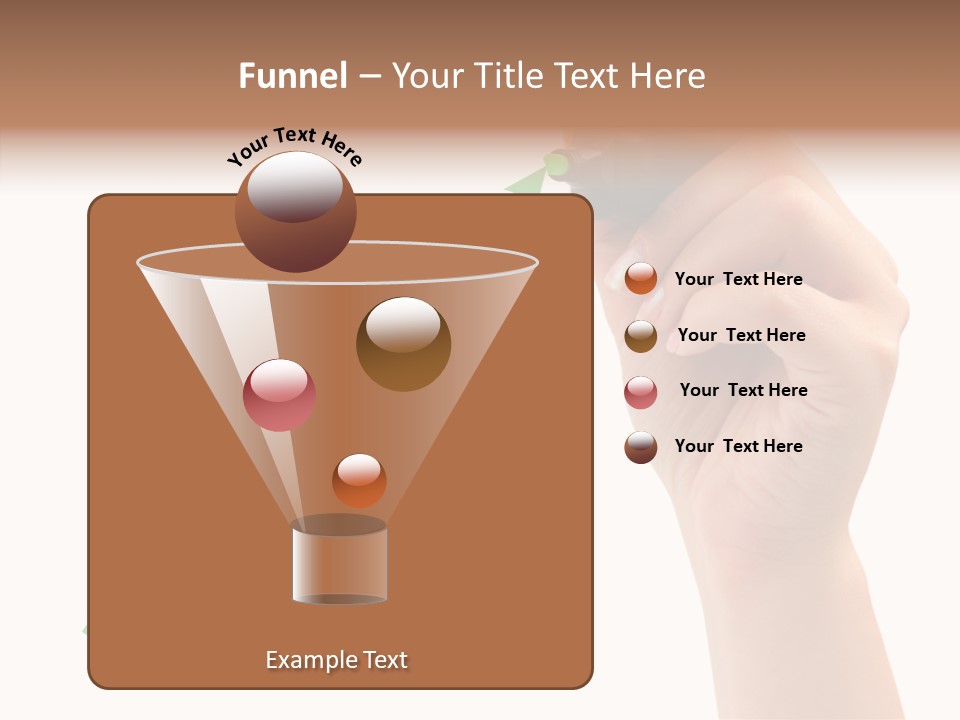 Funnel – Your Title Text Here

Your Text Here

Your Text Here

Your Text Here

Your Text Here

Your Text Here

Example Text